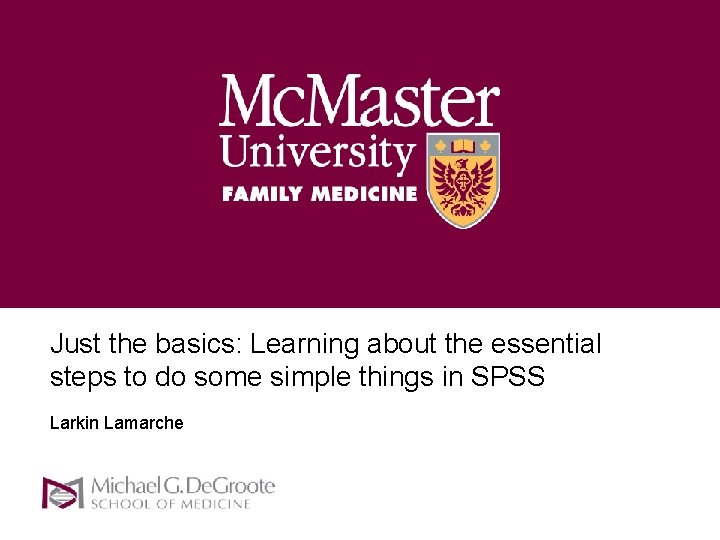 McMaster
University
FAMILY MEDICINE

Just the basics: Learning about the essential steps to do some simple things in SPSS

Larkin Lamarche

Michael G. DeGroote
SCHOOL OF MEDICINE